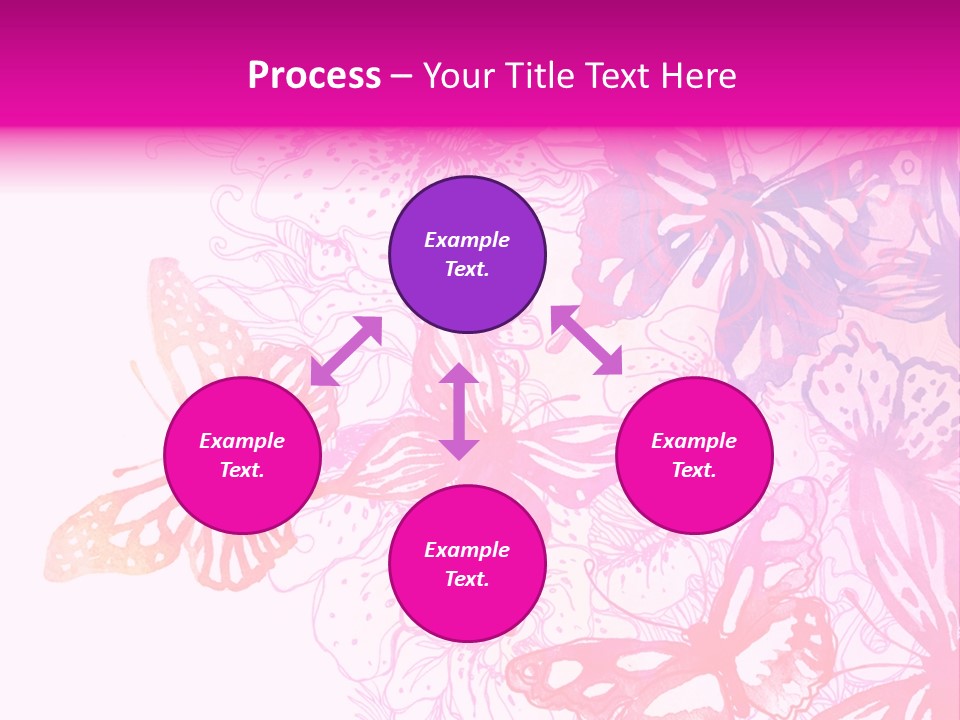 Process – Your Title Text Here

Example Text.

Example Text.

Example Text.

Example Text.